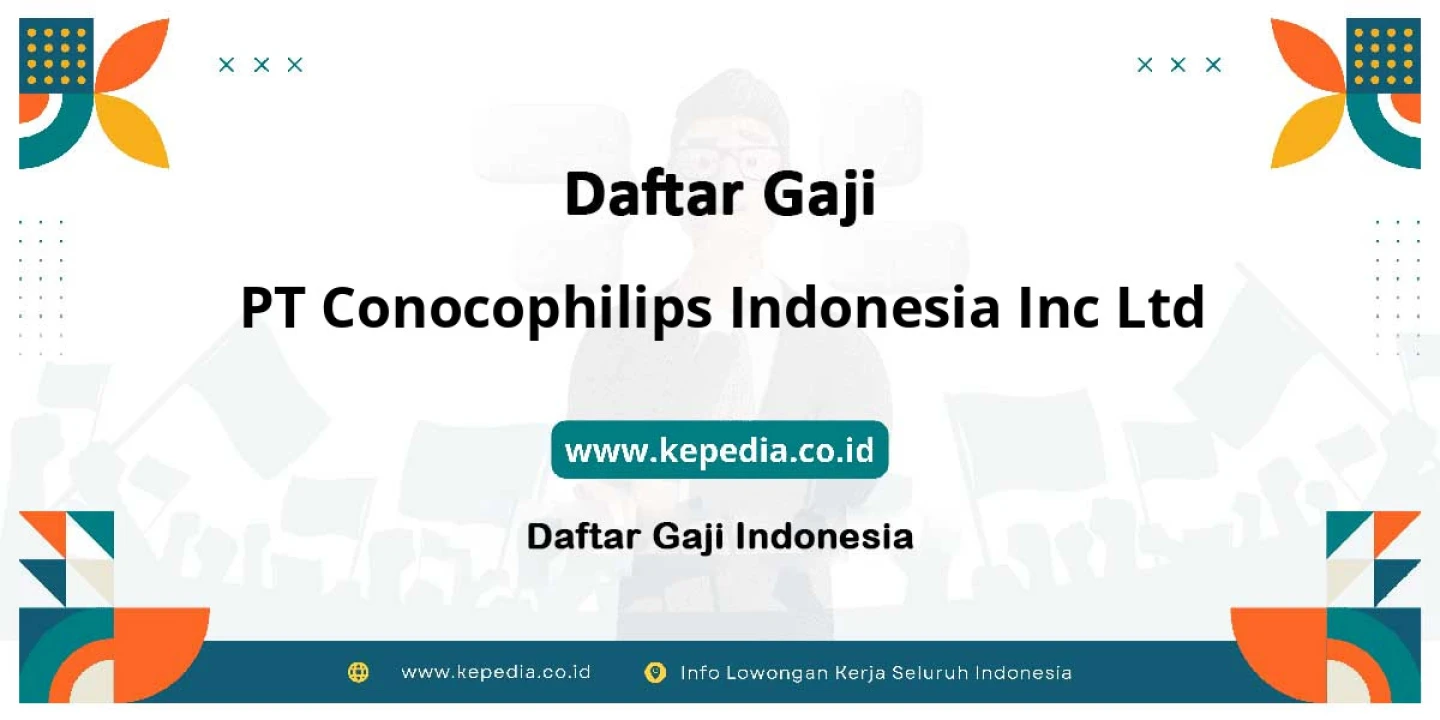 Daftar Gaji

PT Conocophilips Indonesia Inc Ltd

www.kepedia.co.id

Daftar Gaji Indonesia

www.kepedia.co.id Info Lowongan Kerja Seluruh Indonesia